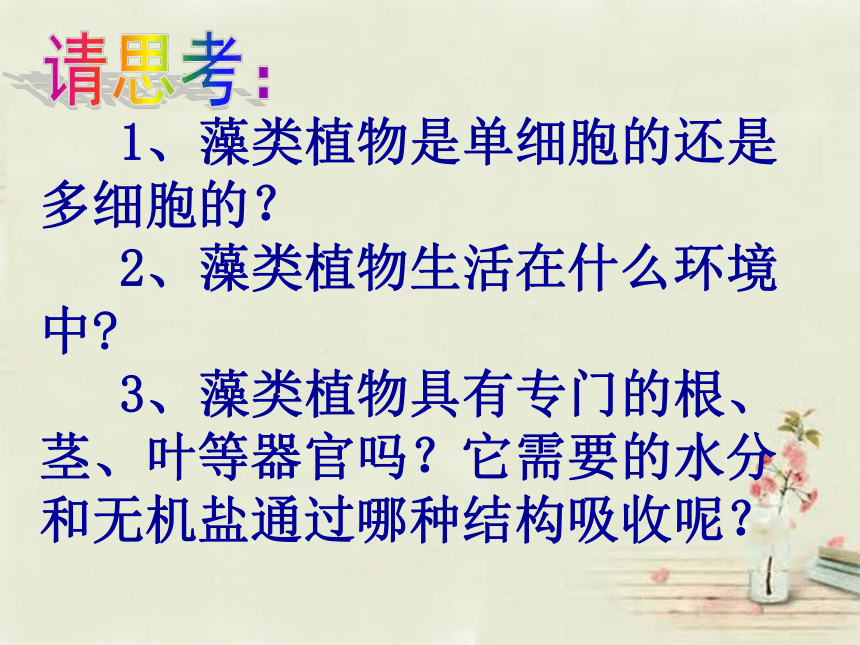 请思考：

1、藻类植物是单细胞的还是多细胞的？

2、藻类植物生活在什么环境中?

3、藻类植物具有专门的根、茎、叶等器官吗？它需要的水分和无机盐通过哪种结构吸收呢？